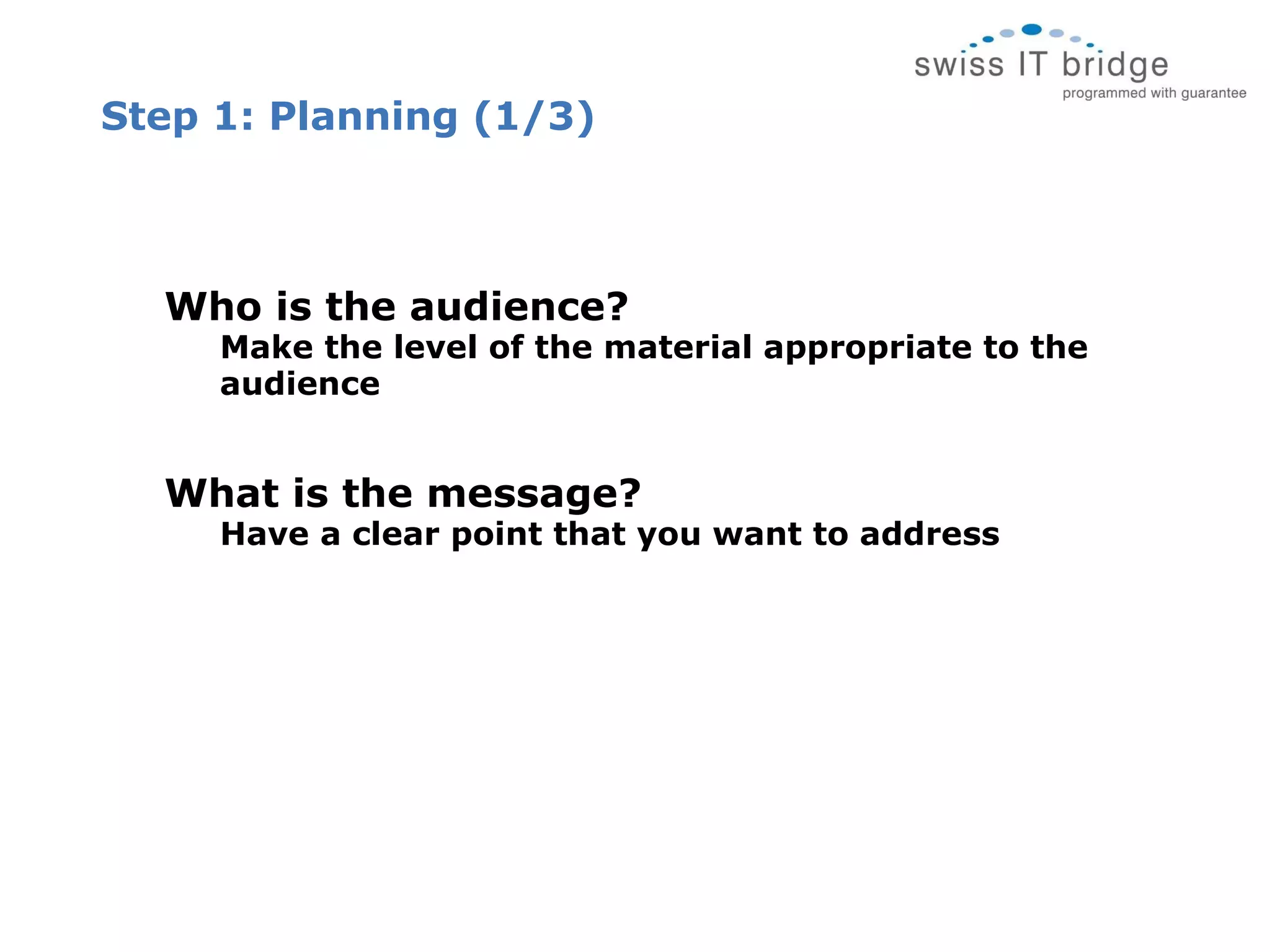 swiss IT bridge
programmed with guarantee

Step 1: Planning (1/3)

Who is the audience?
Make the level of the material appropriate to the audience

What is the message?
Have a clear point that you want to address